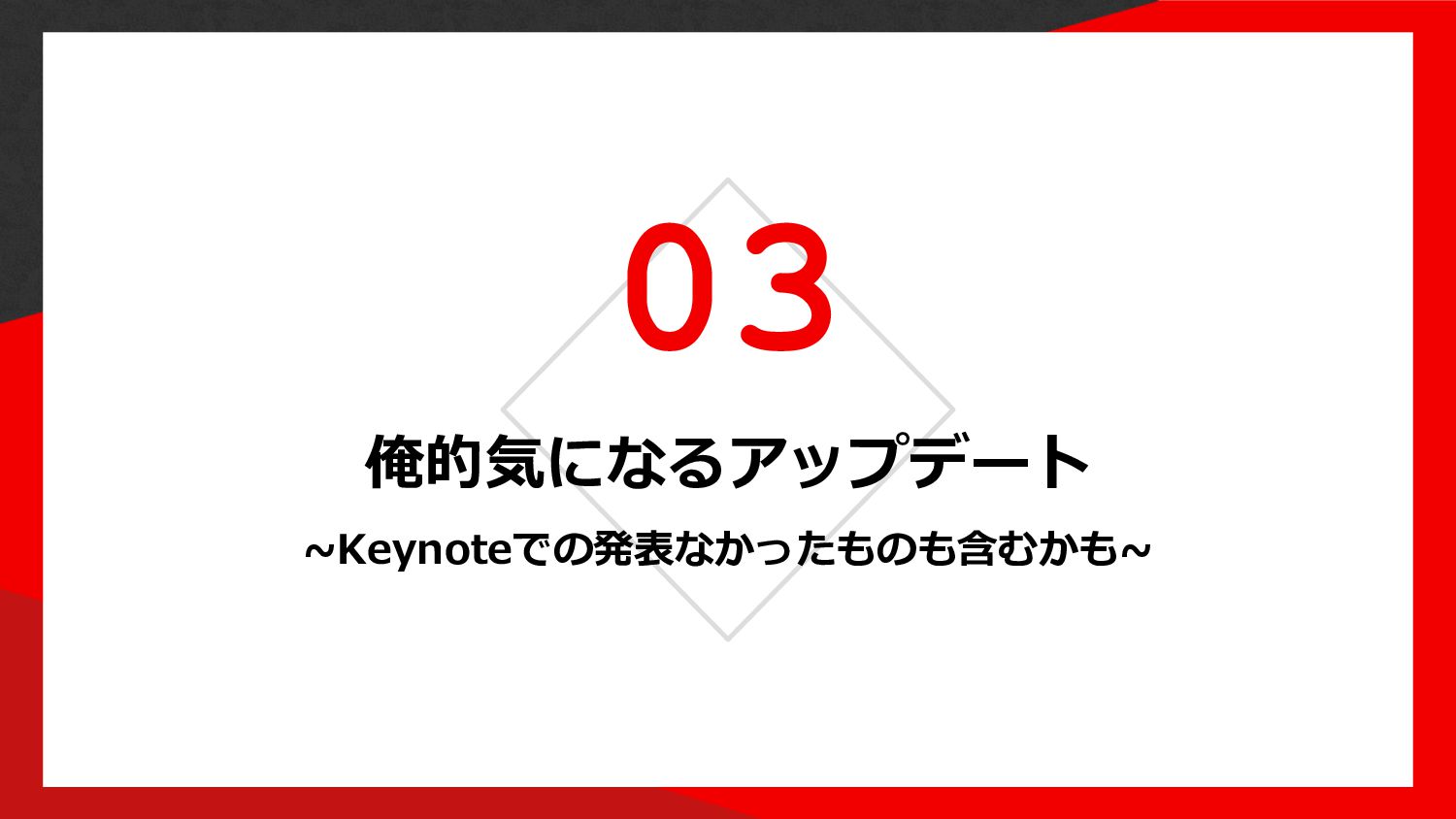 03

俺的気になるアップデート

~Keynoteでの発表なかったものも含むかも~